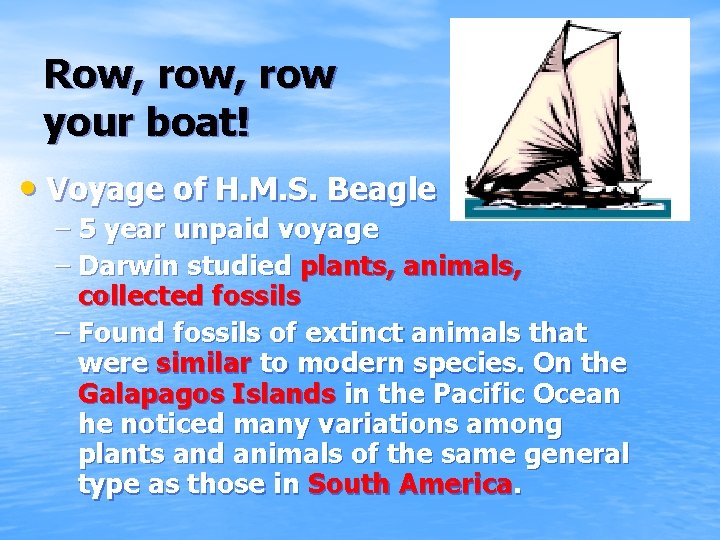 Row, row, row your boat!

• Voyage of H.M.S. Beagle
– 5 year unpaid voyage
– Darwin studied plants, animals, collected fossils
– Found fossils of extinct animals that were similar to modern species. On the Galapagos Islands in the Pacific Ocean he noticed many variations among plants and animals of the same general type as those in South America.